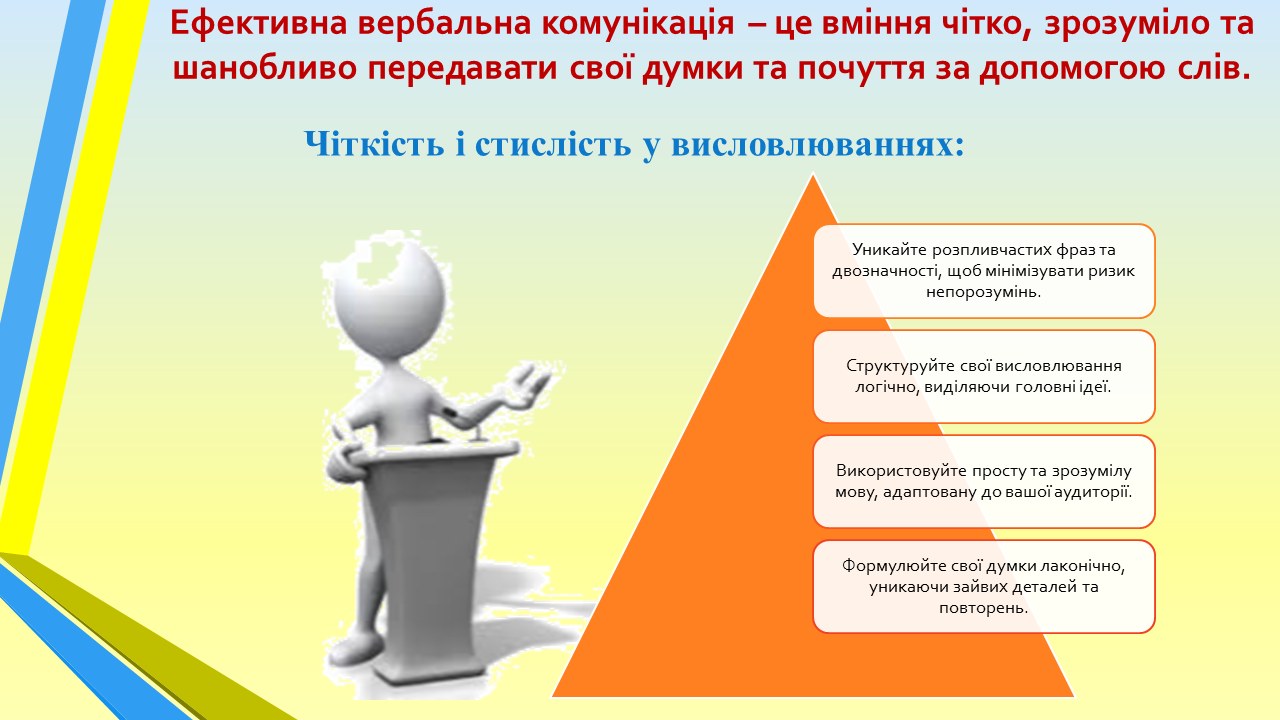 Ефективна вербальна комунікація – це вміння чітко, зрозуміло та шанобливо передавати свої думки та почуття за допомогою слів.

Чіткість і стислість у висловлюваннях:

Уникайте розпливчастих фраз та двозначності, щоб мінімізувати ризик непорозумінь.

Структуруйте свої висловлювання логічно, виділяючи головні ідеї.

Використовуйте просту та зрозумілу мову, адаптовану до вашої аудиторії.

Формулюйте свої думки лаконічно, уникаючи зайвих деталей та повторень.